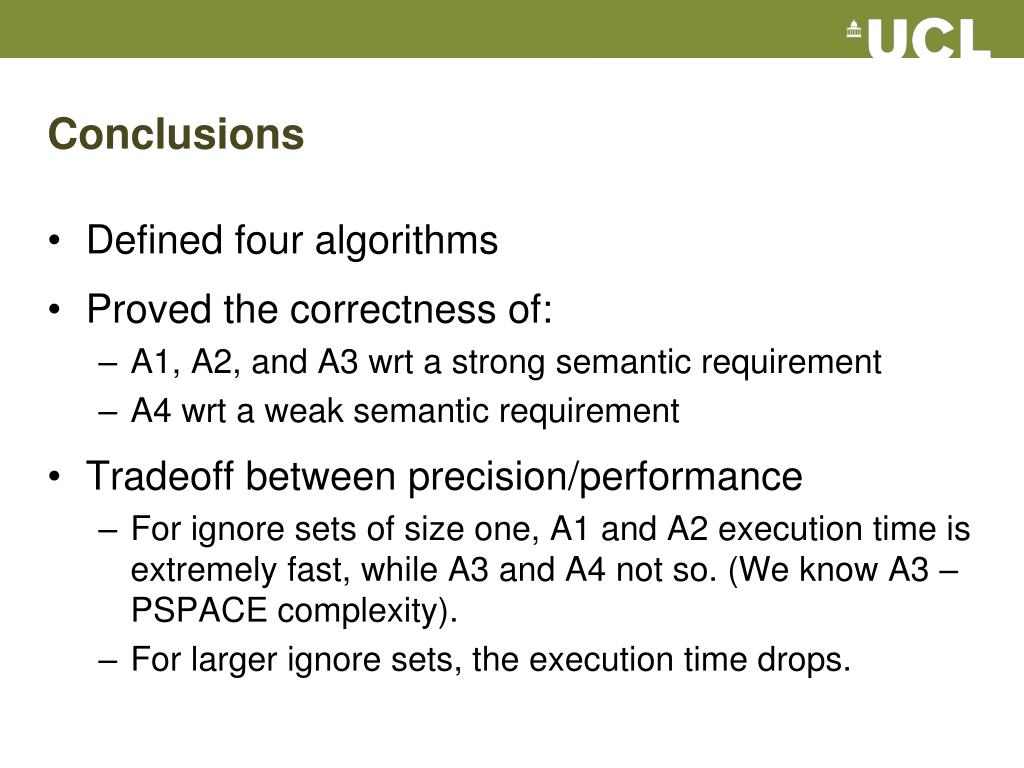 UCL

Conclusions

• Defined four algorithms
• Proved the correctness of:
– A1, A2, and A3 wrt a strong semantic requirement
– A4 wrt a weak semantic requirement
• Tradeoff between precision/performance
– For ignore sets of size one, A1 and A2 execution time is extremely fast, while A3 and A4 not so. (We know A3 – PSPACE complexity).
– For larger ignore sets, the execution time drops.